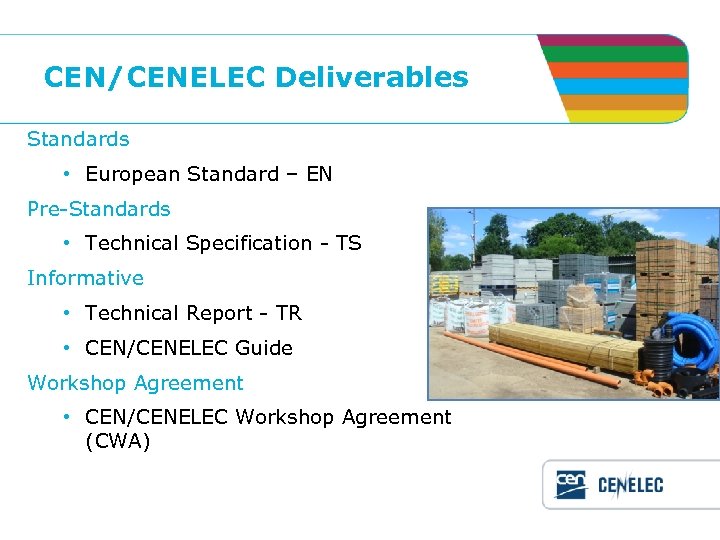 CEN/CENELEC Deliverables

Standards

• European Standard – EN

Pre-Standards

• Technical Specification - TS

Informative

• Technical Report - TR
• CEN/CENELEC Guide

Workshop Agreement

• CEN/CENELEC Workshop Agreement (CWA)

cen CENELEC